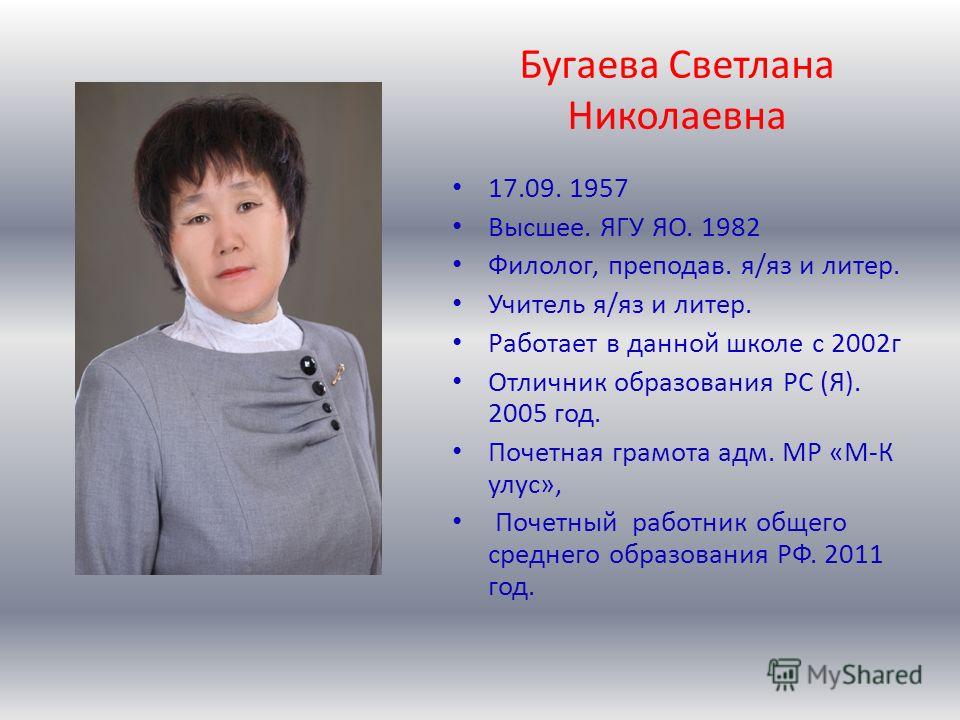 Бугаева Светлана Николаевна

• 17.09. 1957
• Высшее. ЯГУ ЯО. 1982
• Филолог, преподав. я/яз и литер.
• Учитель я/яз и литер.
• Работает в данной школе с 2002г
• Отличник образования РС (Я). 2005 год.
• Почетная грамота адм. МР «М-К улус»,
• Почетный работник общего среднего образования РФ. 2011 год.

MyShared